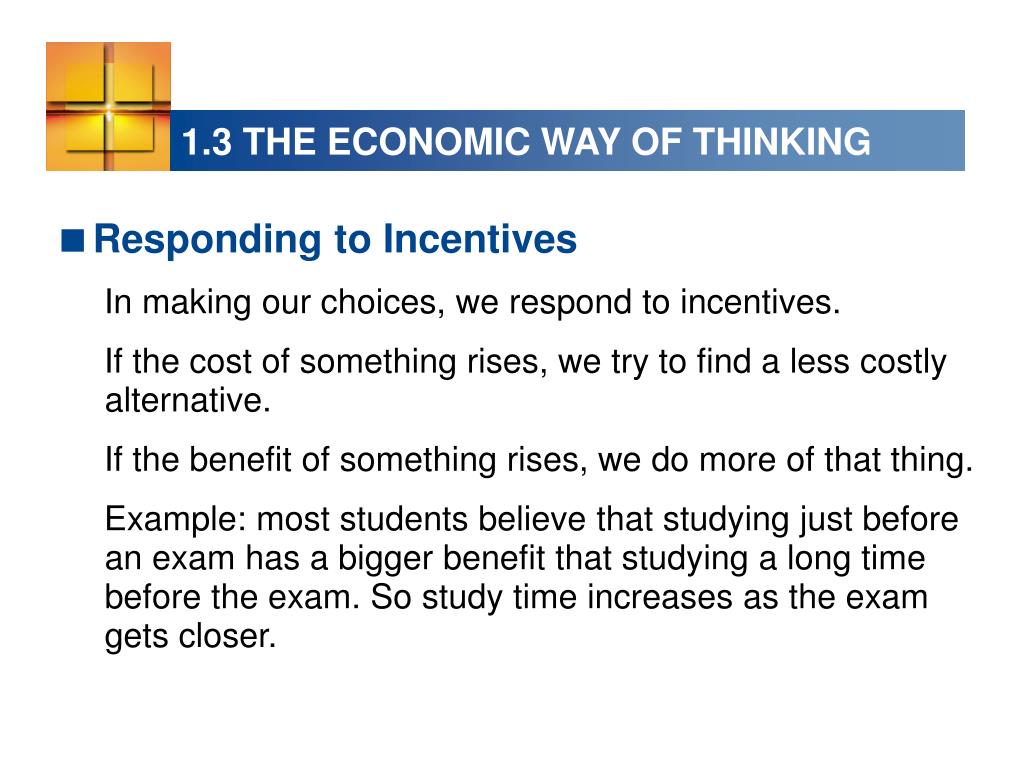 1.3 THE ECONOMIC WAY OF THINKING

■ Responding to Incentives

In making our choices, we respond to incentives.

If the cost of something rises, we try to find a less costly alternative.

If the benefit of something rises, we do more of that thing.

Example: most students believe that studying just before an exam has a bigger benefit that studying a long time before the exam. So study time increases as the exam gets closer.